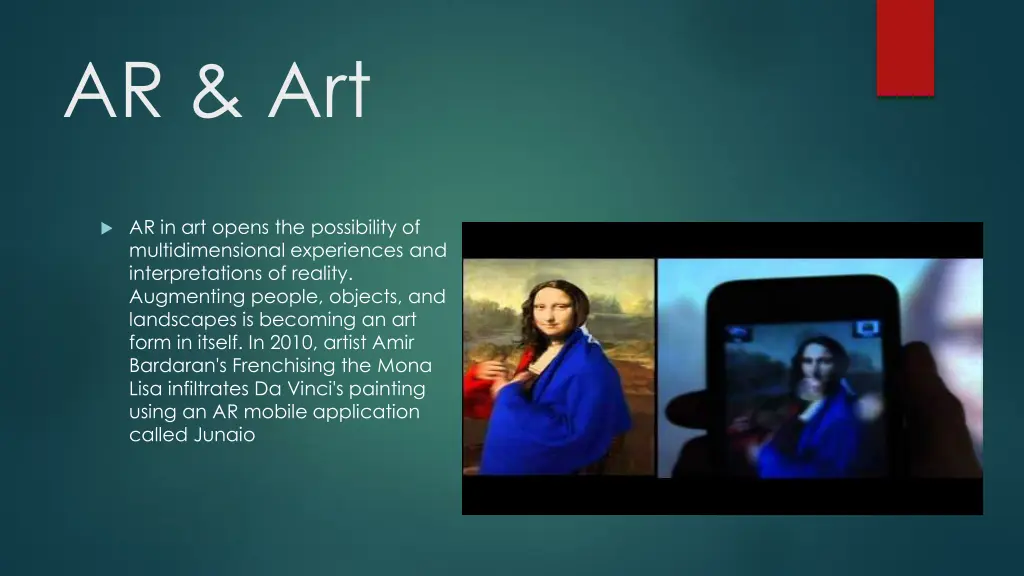 AR & Art

AR in art opens the possibility of multidimensional experiences and interpretations of reality. Augmenting people, objects, and landscapes is becoming an art form in itself. In 2010, artist Amir Bardaran's Frenchising the Mona Lisa infiltrates Da Vinci's painting using an AR mobile application called Junaio